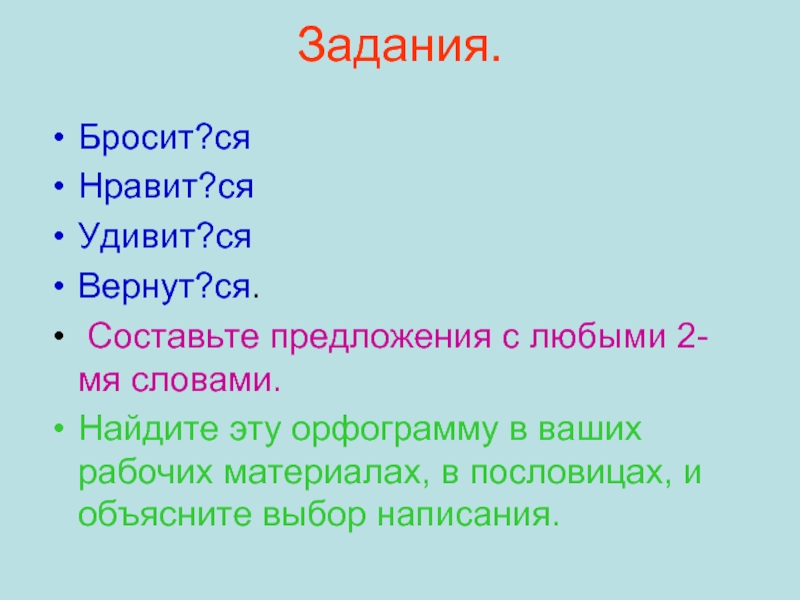 Задания.

• Бросит?ся
• Нравит?ся
• Удивит?ся
• Вернут?ся.
• Составьте предложения с любыми 2-мя словами.
• Найдите эту орфограмму в ваших рабочих материалах, в пословицах, и объясните выбор написания.